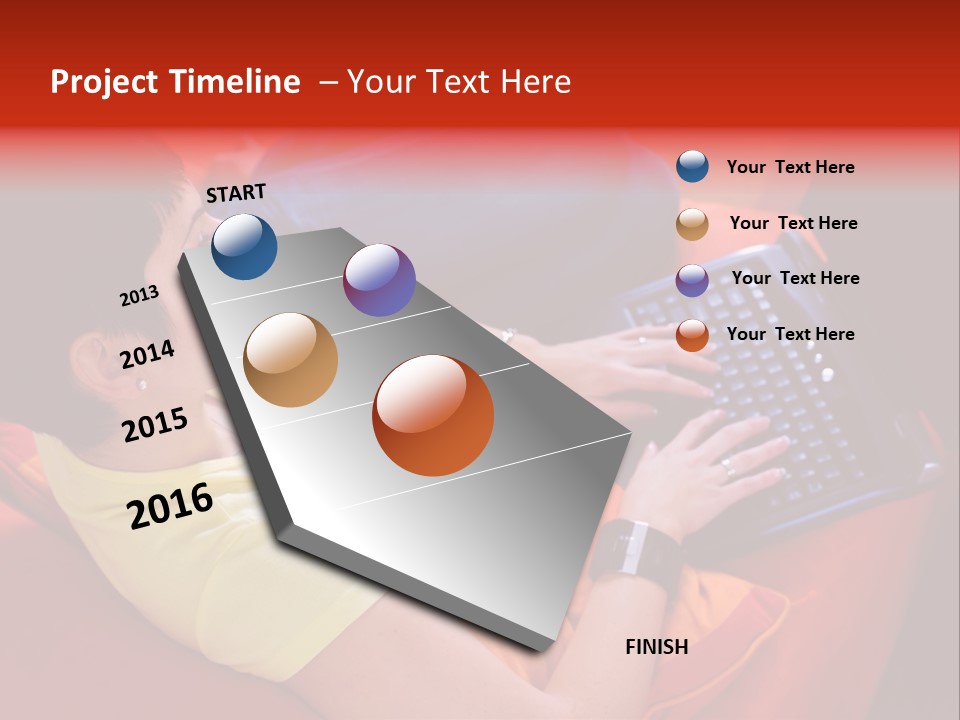 Project Timeline – Your Text Here

START

2013

2014

2015

2016

FINISH

Your Text Here

Your Text Here

Your Text Here

Your Text Here